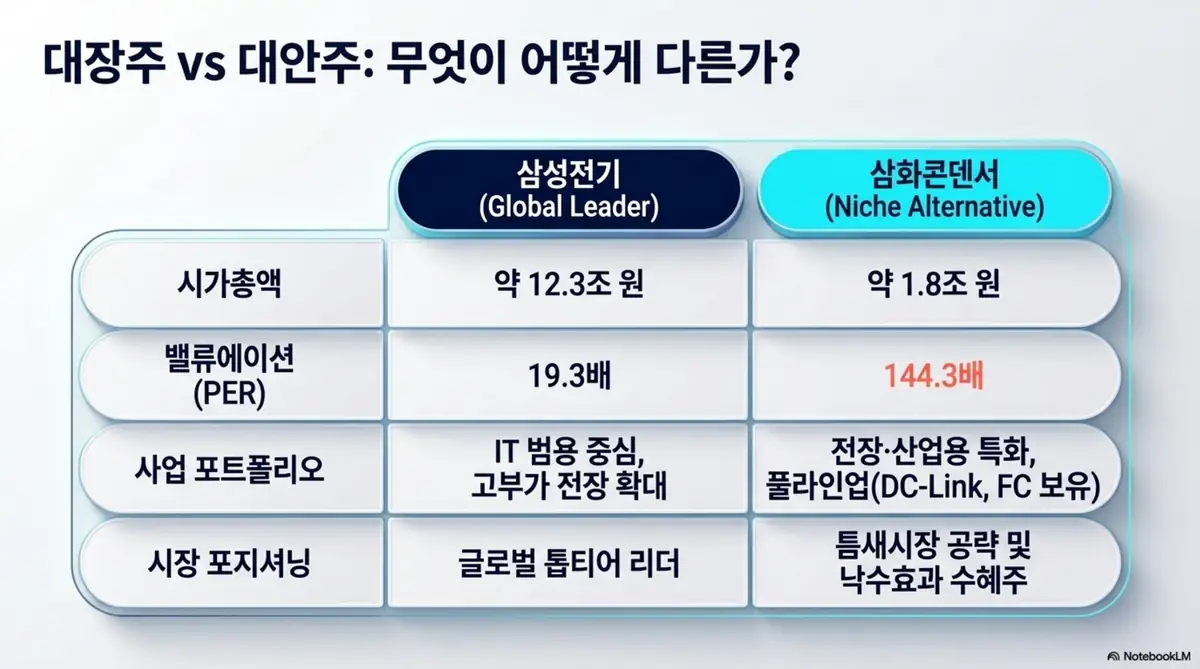 대장주 vs 대안주: 무엇이 어떻게 다른가?

| | 삼성전기 (Global Leader) | 삼화콘덴서 (Niche Alternative) |
|---|---|---|
| 시가총액 | 약 12.3조 원 | 약 1.8조 원 |
| 밸류에이션 (PER) | 19.3배 | 144.3배 |
| 사업 포트폴리오 | IT 범용 중심, 고부가 전장 확대 | 전장·산업용 특화, 풀라인업(DC-Link, FC 보유) |
| 시장 포지셔닝 | 글로벌 톱티어 리더 | 틈새시장 공략 및 낙수효과 수혜주 |

NotebookLM